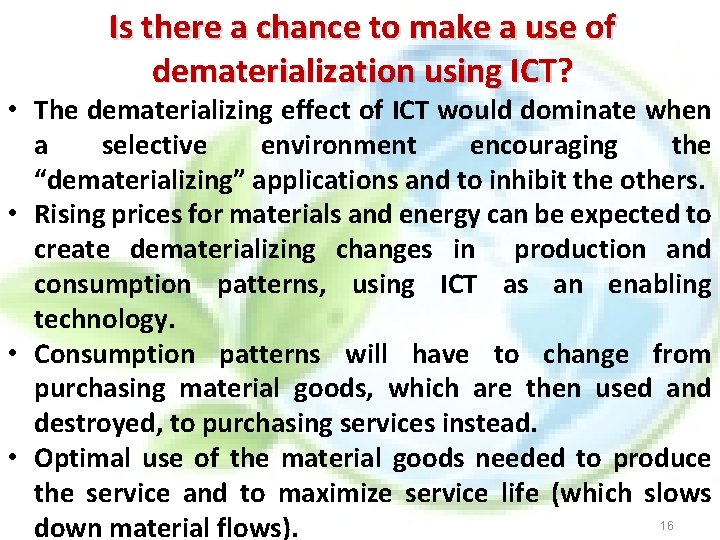 Is there a chance to make a use of dematerialization using ICT?

• The dematerializing effect of ICT would dominate when a selective environment encouraging the “dematerializing” applications and to inhibit the others.
• Rising prices for materials and energy can be expected to create dematerializing changes in production and consumption patterns, using ICT as an enabling technology.
• Consumption patterns will have to change from purchasing material goods, which are then used and destroyed, to purchasing services instead.
• Optimal use of the material goods needed to produce the service and to maximize service life (which slows down material flows).

16